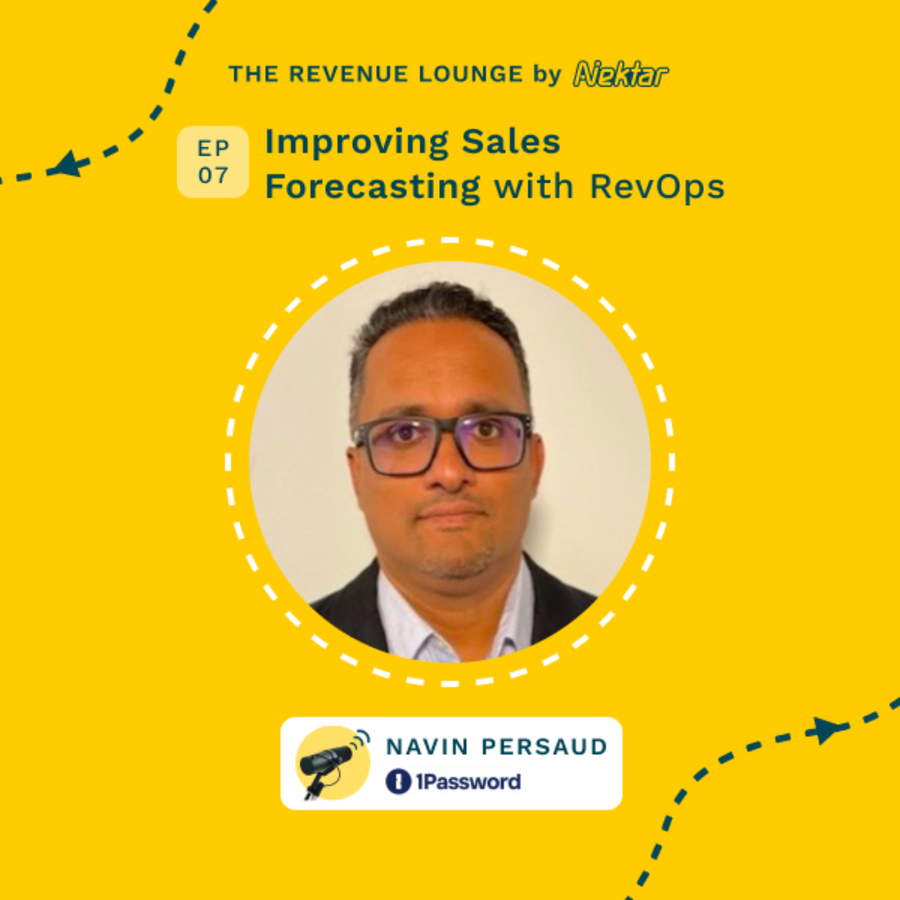 THE REVENUE LOUNGE by Nektar

EP 07

Improving Sales Forecasting with RevOps

NAVIN PERSAUD

1Password